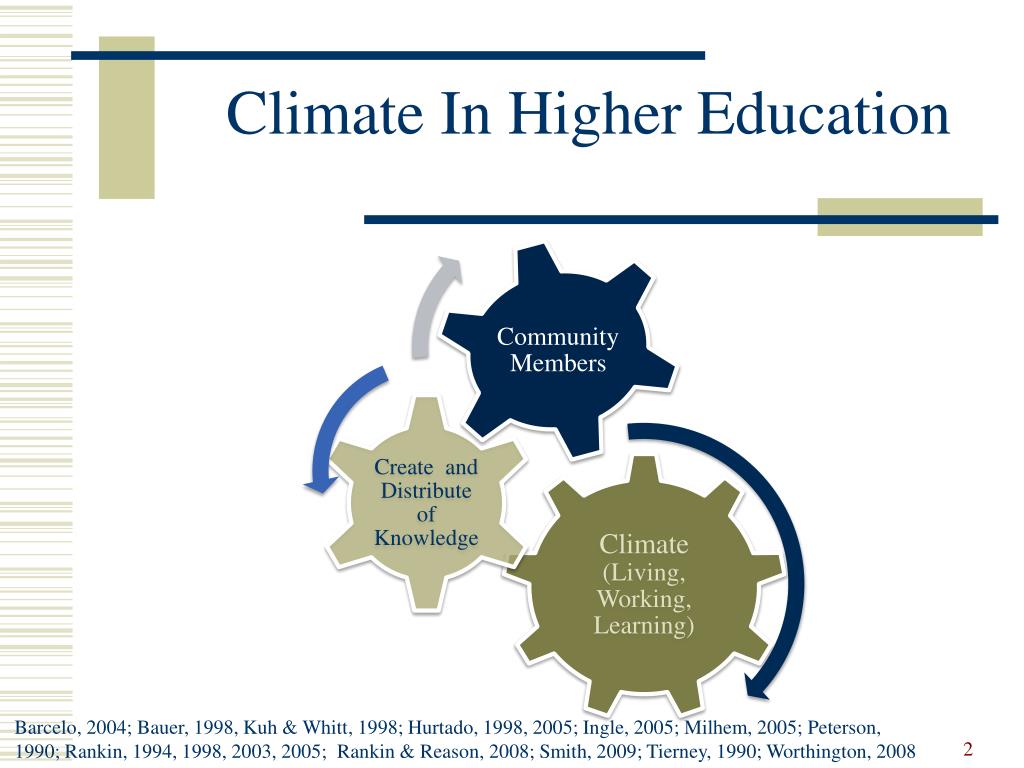 Climate In Higher Education

Community Members

Create and Distribute of Knowledge

Climate (Living, Working, Learning)

Barcelo, 2004; Bauer, 1998, Kuh & Whitt, 1998; Hurtado, 1998, 2005; Ingle, 2005; Milhem, 2005; Peterson, 1990; Rankin, 1994, 1998, 2003, 2005; Rankin & Reason, 2008; Smith, 2009; Tierney, 1990; Worthington, 2008

2